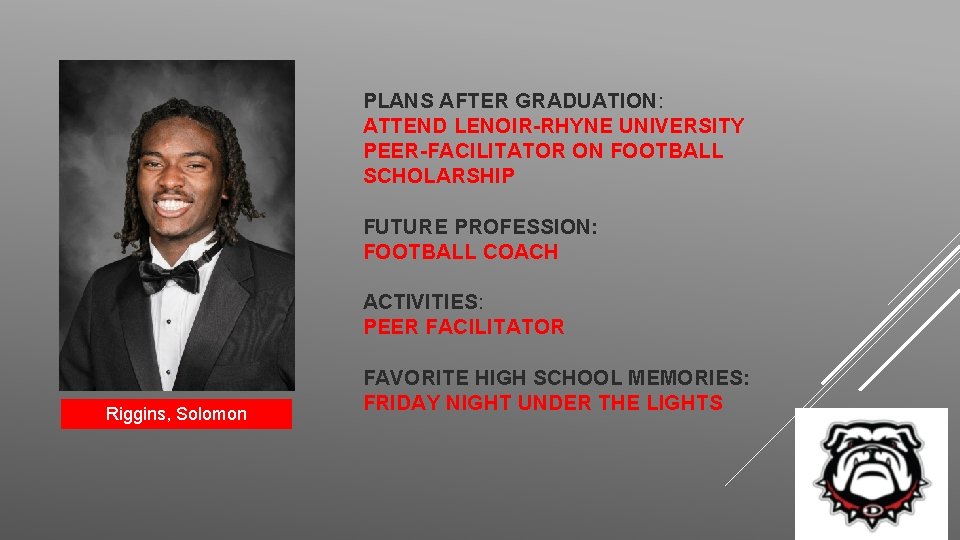 Riggins, Solomon

PLANS AFTER GRADUATION:
ATTEND LENOIR-RHYNE UNIVERSITY PEER-FACILITATOR ON FOOTBALL SCHOLARSHIP

FUTURE PROFESSION:
FOOTBALL COACH

ACTIVITIES:
PEER FACILITATOR

FAVORITE HIGH SCHOOL MEMORIES:
FRIDAY NIGHT UNDER THE LIGHTS